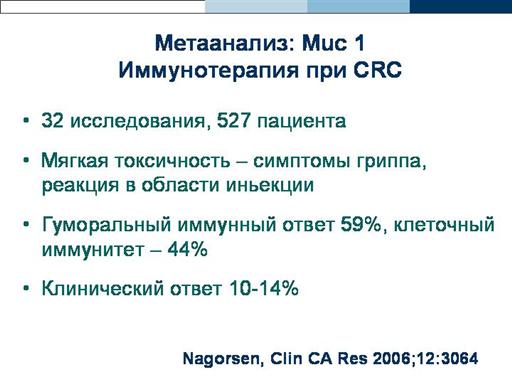 Метаанализ: Muc 1
Иммунотерапия при CRC

• 32 исследования, 527 пациента

• Мягкая токсичность – симптомы гриппа, реакция в области иньекции

• Гуморальный иммунный ответ 59%, клеточный иммунитет – 44%

• Клинический ответ 10-14%

Nagorsen, Clin CA Res 2006;12:3064